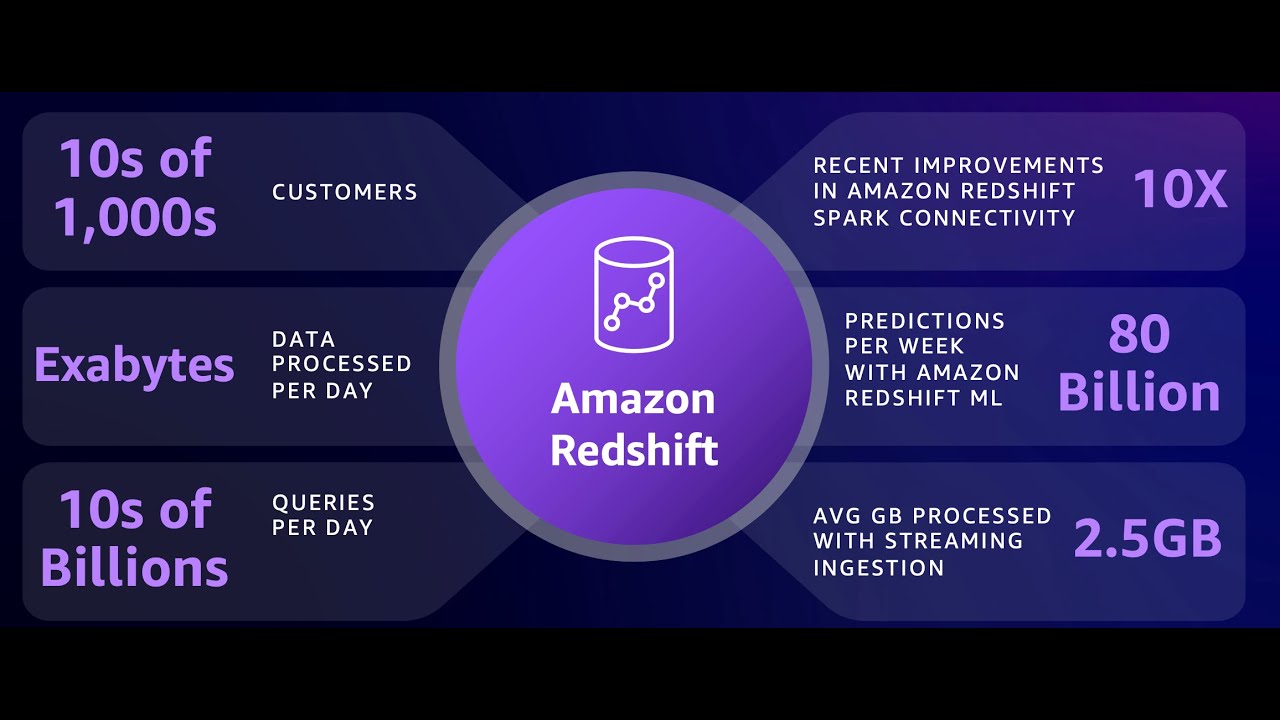 10s of 1,000s CUSTOMERS

Exabytes DATA PROCESSED PER DAY

10s of Billions QUERIES PER DAY

Amazon Redshift

RECENT IMPROVEMENTS IN AMAZON REDSHIFT SPARK CONNECTIVITY 10X

PREDICTIONS PER WEEK WITH AMAZON REDSHIFT ML 80 Billion

AVG GB PROCESSED WITH STREAMING INGESTION 2.5GB